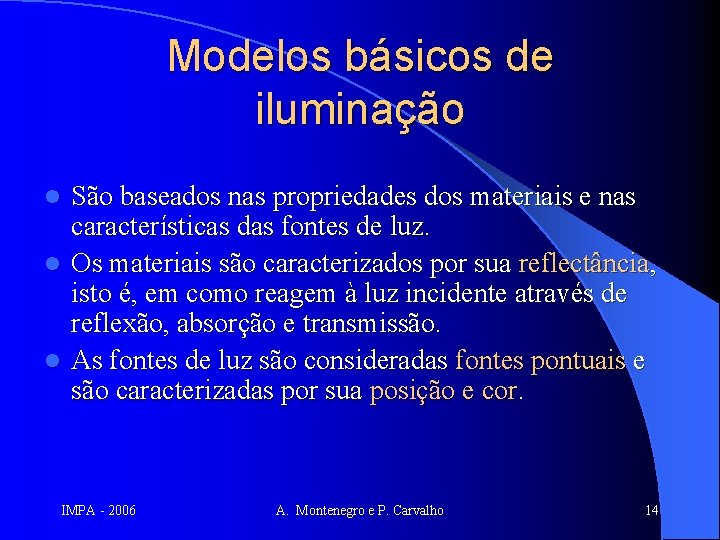 Modelos básicos de iluminação

- São baseados nas propriedades dos materiais e nas características das fontes de luz.
- Os materiais são caracterizados por sua reflectância, isto é, em como reagem à luz incidente através de reflexão, absorção e transmissão.
- As fontes de luz são consideradas fontes pontuais e são caracterizadas por sua posição e cor.

IMPA - 2006

A. Montenegro e P. Carvalho

14